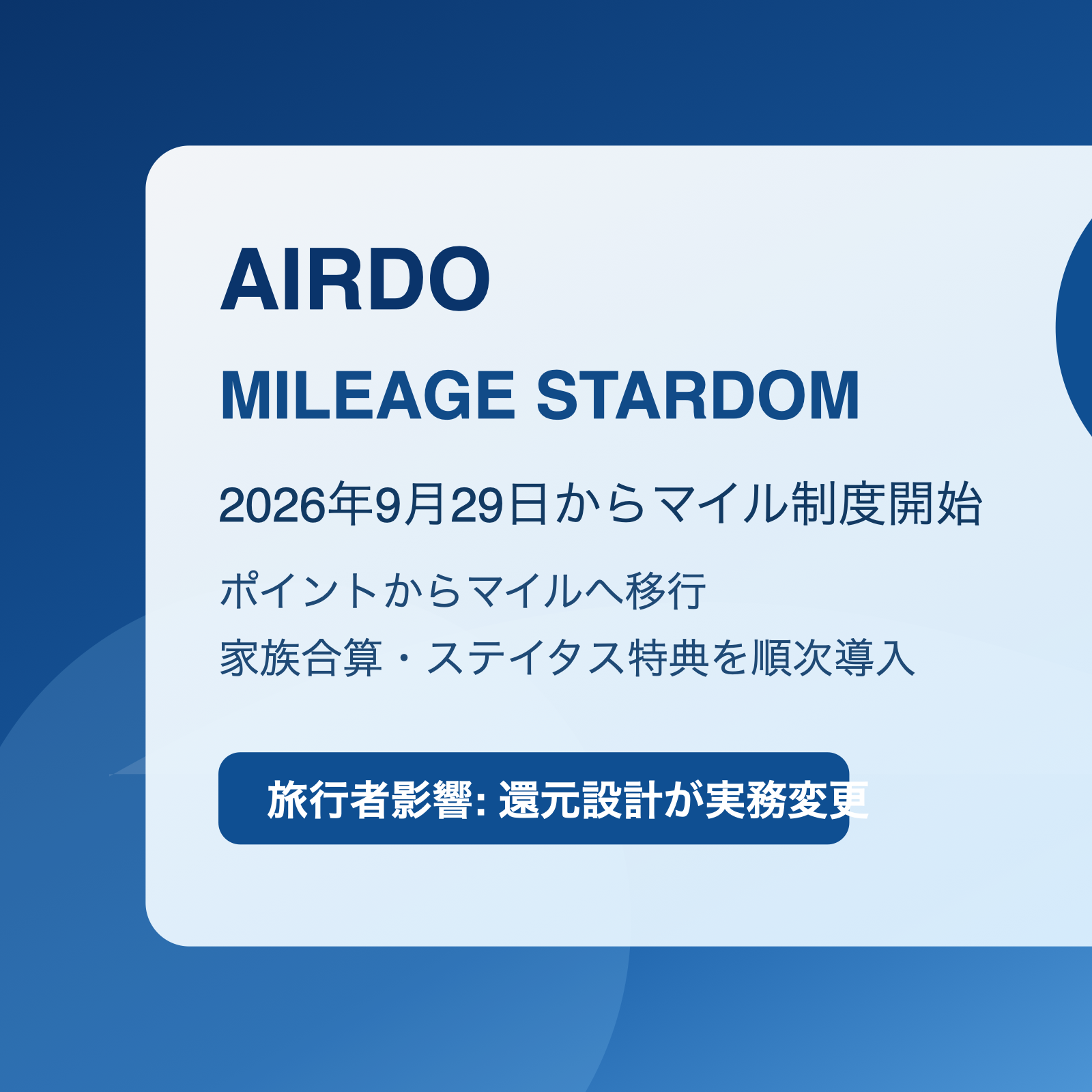 AIRDO
MILEAGE STARDOM

2026年9月29日からマイル制度開始

ポイントからマイルへ移行
家族合算・ステイタス特典を順次導入

旅行者影響: 還元設計が実務変更